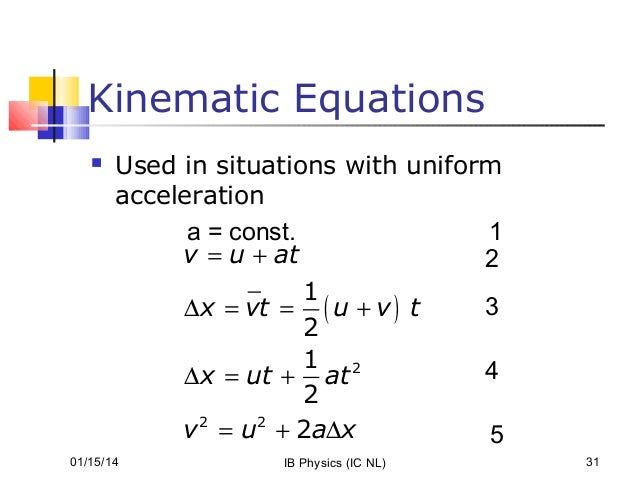 Kinematic Equations

▪ Used in situations with uniform acceleration

a = const. 1

$v = u + at$ 2

$\Delta x = \bar{v}t = \frac{1}{2}(u + v)\ t$ 3

$\Delta x = ut + \frac{1}{2}at^2$ 4

$v^2 = u^2 + 2a\Delta x$ 5

01/15/14 IB Physics (IC NL) 31